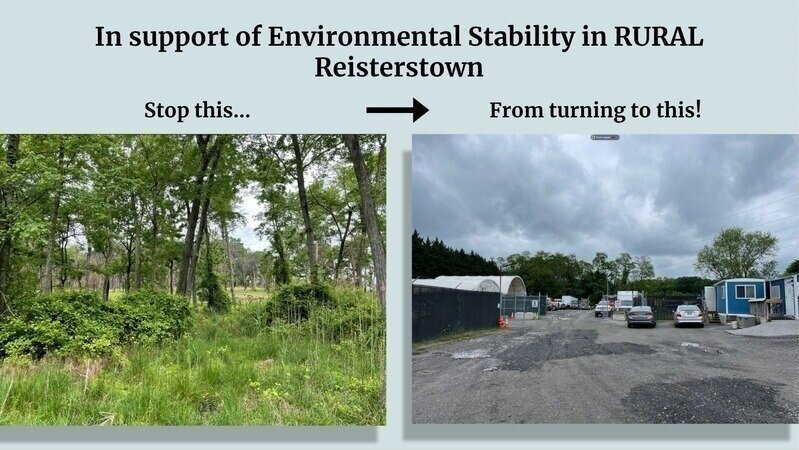 In support of Environmental Stability in RURAL Reisterstown

Stop this...

From turning to this!